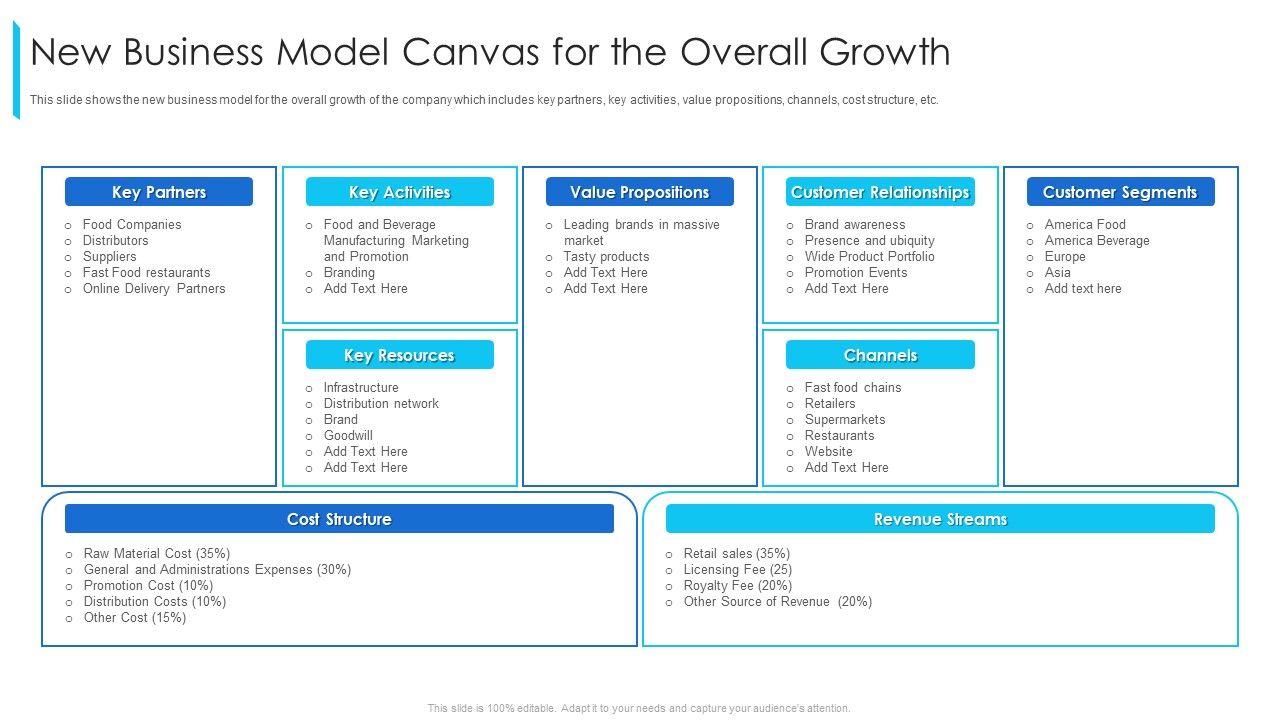 New Business Model Canvas for the Overall Growth

This slide shows the new business model for the overall growth of the company which includes key partners, key activities, value propositions, channels, cost structure, etc.

Key Partners
o Food Companies
o Distributors
o Suppliers
o Fast Food restaurants
o Online Delivery Partners

Key Activities
o Food and Beverage Manufacturing Marketing and Promotion
o Branding
o Add Text Here

Key Resources
o Infrastructure
o Distribution network
o Brand
o Goodwill
o Add Text Here
o Add Text Here

Value Propositions
o Leading brands in massive market
o Tasty products
o Add Text Here
o Add Text Here

Customer Relationships
o Brand awareness
o Presence and ubiquity
o Wide Product Portfolio
o Promotion Events
o Add Text Here

Channels
o Fast food chains
o Retailers
o Supermarkets
o Restaurants
o Website
o Add Text Here

Customer Segments
o America Food
o America Beverage
o Europe
o Asia
o Add text here

Cost Structure
o Raw Material Cost (35%)
o General and Administrations Expenses (30%)
o Promotion Cost (10%)
o Distribution Costs (10%)
o Other Cost (15%)

Revenue Streams
o Retail sales (35%)
o Licensing Fee (25)
o Royalty Fee (20%)
o Other Source of Revenue (20%)

This slide is 100% editable. Adapt it to your needs and capture your audience's attention.